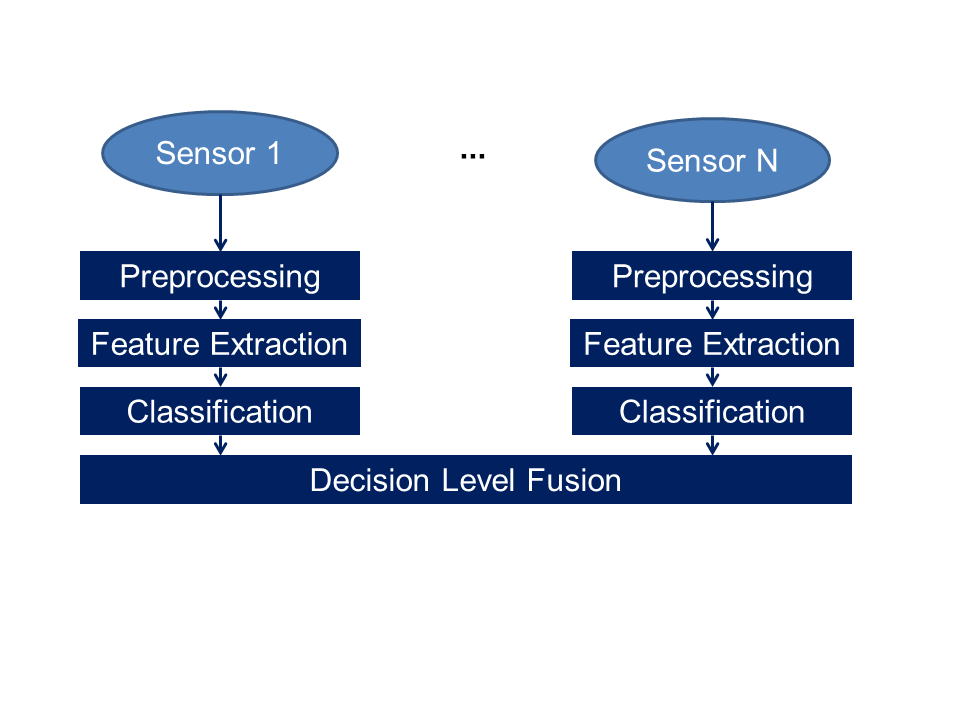 Sensor 1

...

Sensor N

Preprocessing

Feature Extraction

Classification

Preprocessing

Feature Extraction

Classification

Decision Level Fusion